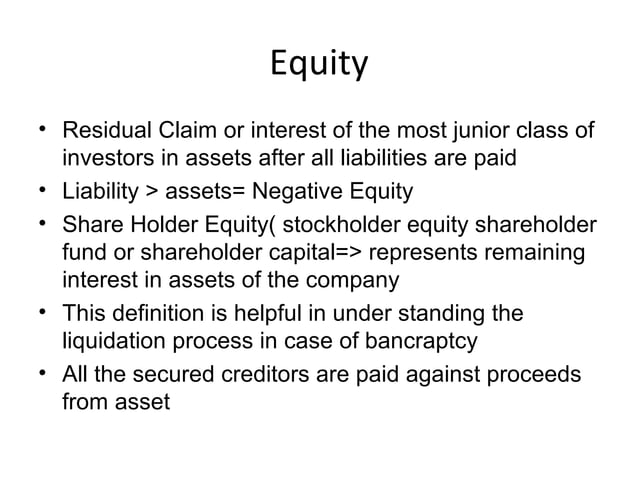 Equity

• Residual Claim or interest of the most junior class of investors in assets after all liabilities are paid
• Liability > assets= Negative Equity
• Share Holder Equity( stockholder equity shareholder fund or shareholder capital=> represents remaining interest in assets of the company
• This definition is helpful in under standing the liquidation process in case of bancraptcy
• All the secured creditors are paid against proceeds from asset